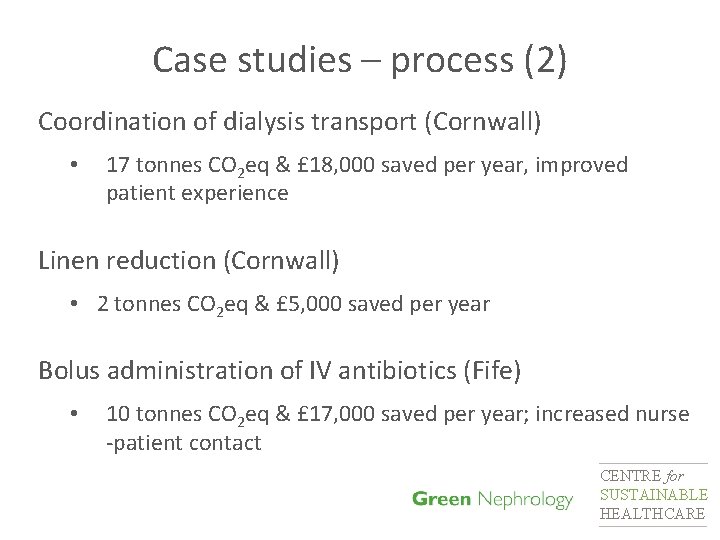 Case studies – process (2)

Coordination of dialysis transport (Cornwall)

• 17 tonnes $CO_2$eq & £18,000 saved per year, improved patient experience

Linen reduction (Cornwall)

• 2 tonnes $CO_2$eq & £5,000 saved per year

Bolus administration of IV antibiotics (Fife)

• 10 tonnes $CO_2$eq & £17,000 saved per year; increased nurse -patient contact

Green Nephrology

CENTRE for SUSTAINABLE HEALTHCARE